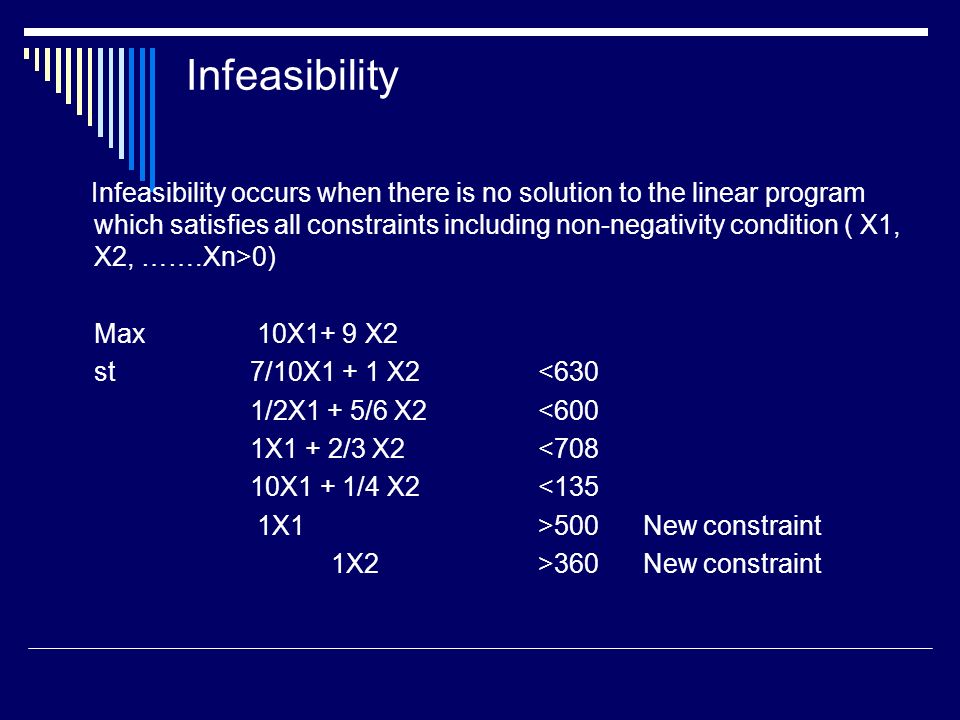 Infeasibility

Infeasibility occurs when there is no solution to the linear program which satisfies all constraints including non-negativity condition ( X1, X2, …….Xn>0)

Max 10X1+ 9 X2
st 7/10X1 + 1 X2 <630
1/2X1 + 5/6 X2 <600
1X1 + 2/3 X2 <708
10X1 + 1/4 X2 <135
1X1 >500 New constraint
1X2 >360 New constraint